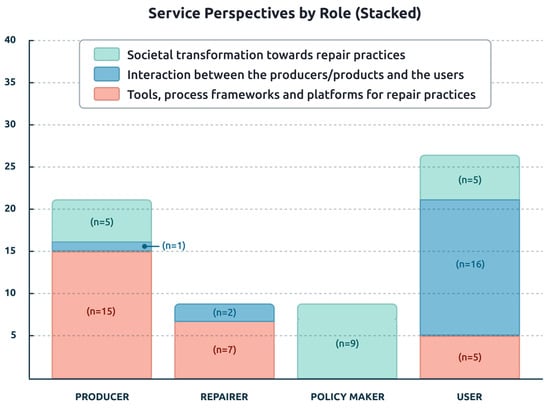 Service Perspectives by Role (Stacked)

Societal transformation towards repair practices
Interaction between the producers/products and the users
Tools, process frameworks and platforms for repair practices

40
35
30
25
20
15
10
5

(n=5)
(n=1)
(n=15)
(n=2)
(n=7)
(n=9)
(n=5)
(n=16)
(n=5)

PRODUCER
REPAIRER
POLICY MAKER
USER